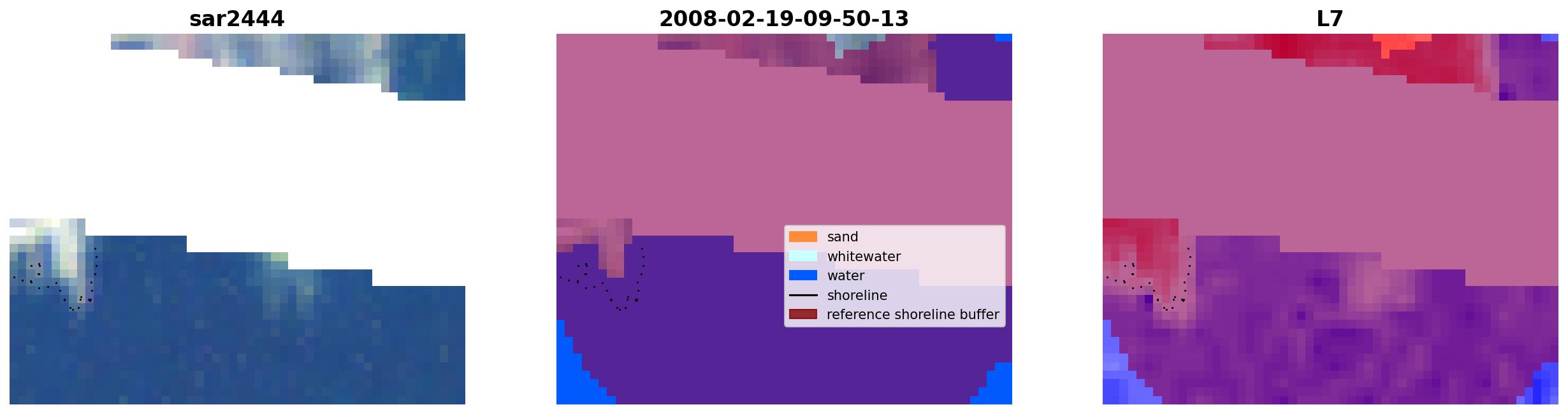 sar2444

2008-02-19-09-50-13

sand
whitewater
water
shoreline
reference shoreline buffer

L7